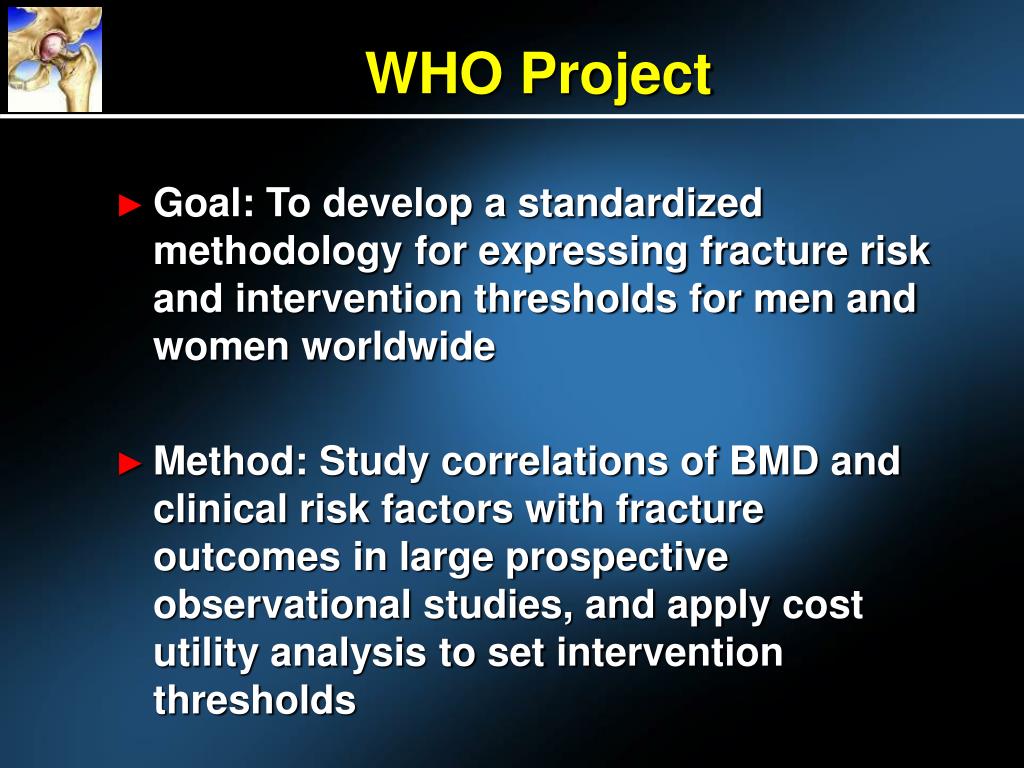 WHO Project

► Goal: To develop a standardized methodology for expressing fracture risk and intervention thresholds for men and women worldwide

► Method: Study correlations of BMD and clinical risk factors with fracture outcomes in large prospective observational studies, and apply cost utility analysis to set intervention thresholds